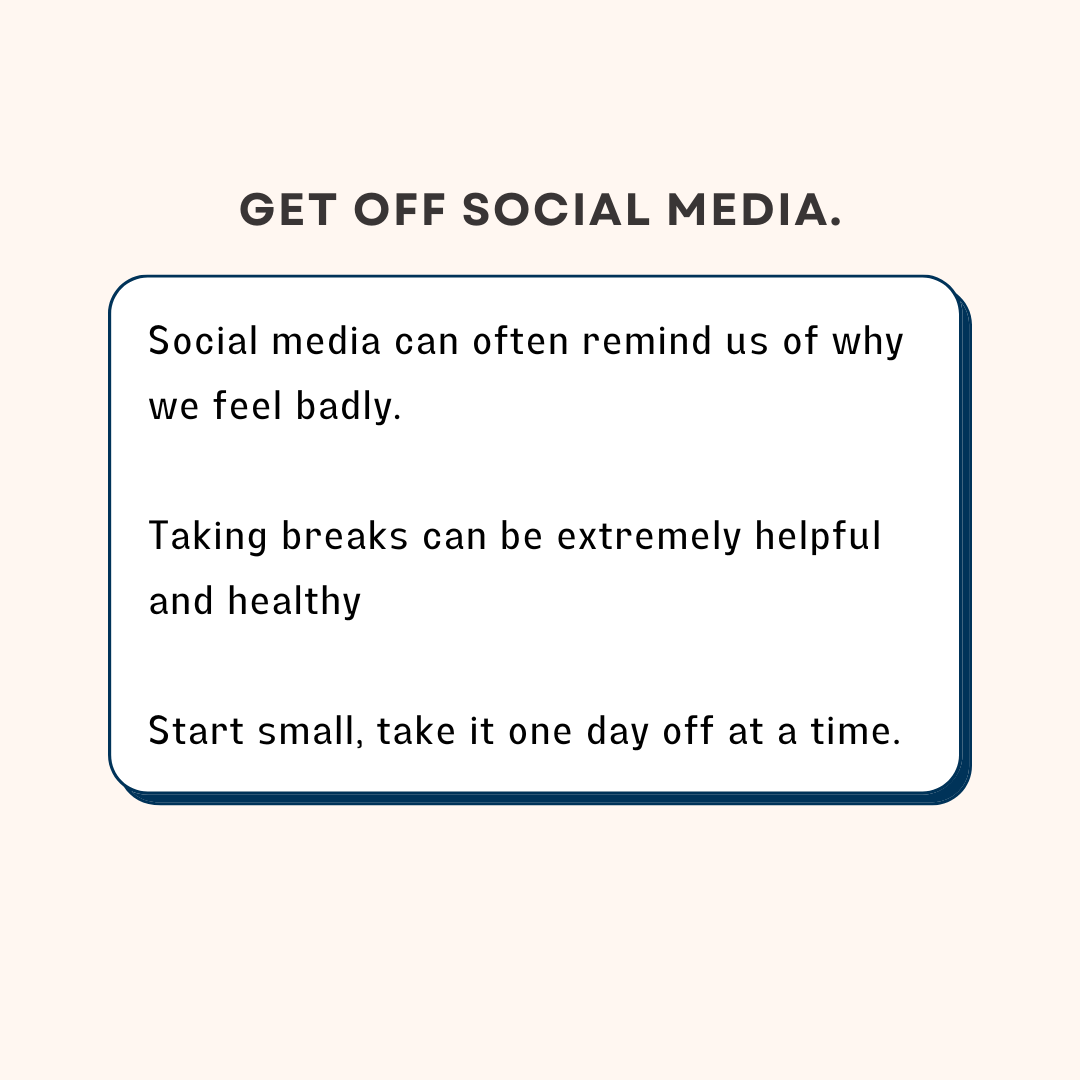 GET OFF SOCIAL MEDIA.

Social media can often remind us of why we feel badly.

Taking breaks can be extremely helpful and healthy

Start small, take it one day off at a time.